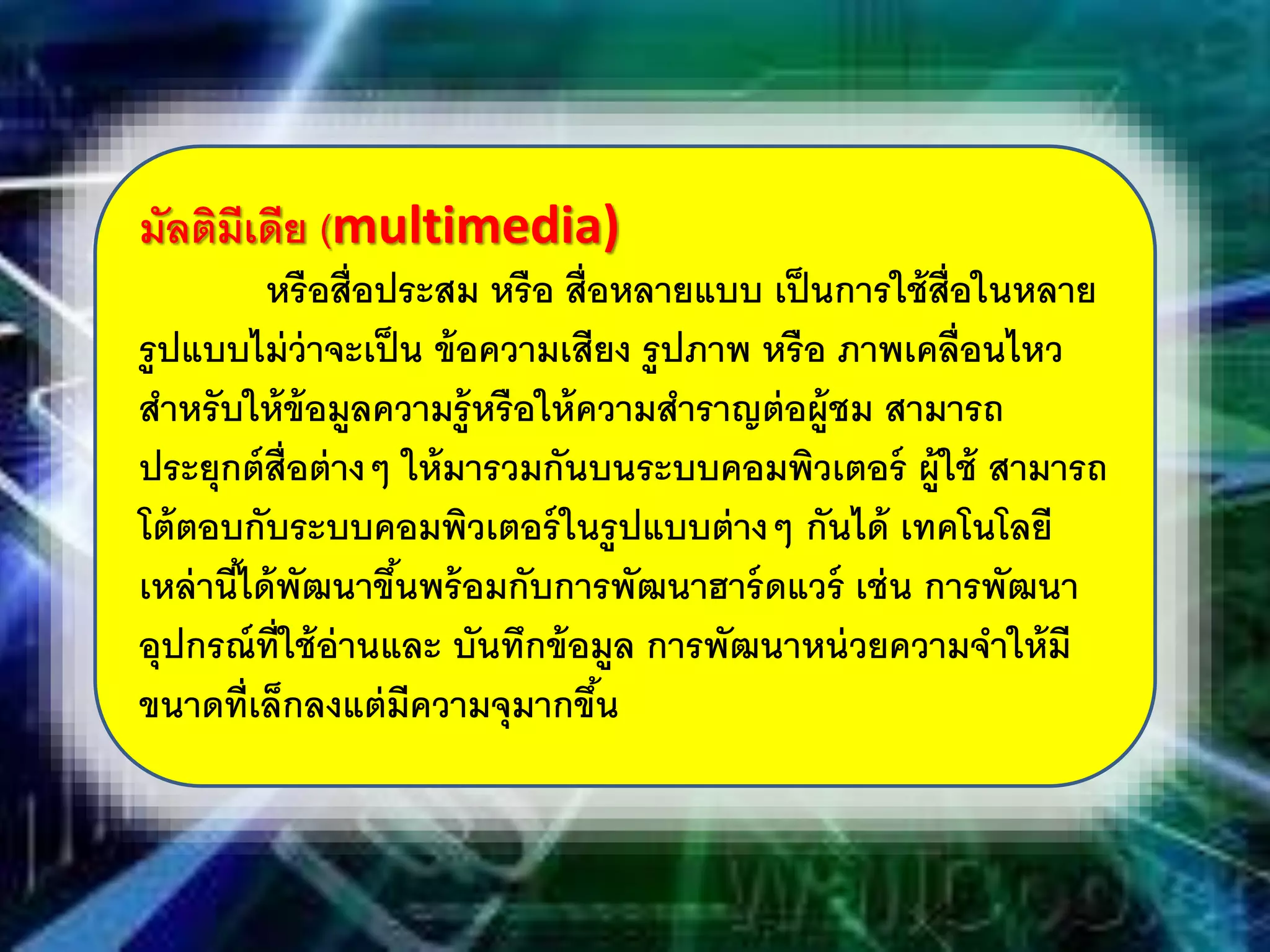 มัลติมีเดีย (multimedia)

หรือสื่อประสม หรือ สื่อหลายแบบ เป็นการใช้สื่อในหลายรูปแบบไม่ว่าจะเป็น ข้อความเสียง รูปภาพ หรือ ภาพเคลื่อนไหว สำหรับให้ข้อมูลความรู้หรือให้ความสำราญต่อผู้ชม สามารถประยุกต์สื่อต่างๆ ให้มารวมกันบนระบบคอมพิวเตอร์ ผู้ใช้ สามารถโต้ตอบกับระบบคอมพิวเตอร์ในรูปแบบต่างๆ กันได้ เทคโนโลยีเหล่านี้ได้พัฒนาขึ้นพร้อมกับการพัฒนาฮาร์ดแวร์ เช่น การพัฒนาอุปกรณ์ที่ใช้อ่านและ บันทึกข้อมูล การพัฒนาหน่วยความจำให้มีขนาดที่เล็กลงแต่มีความจุมากขึ้น